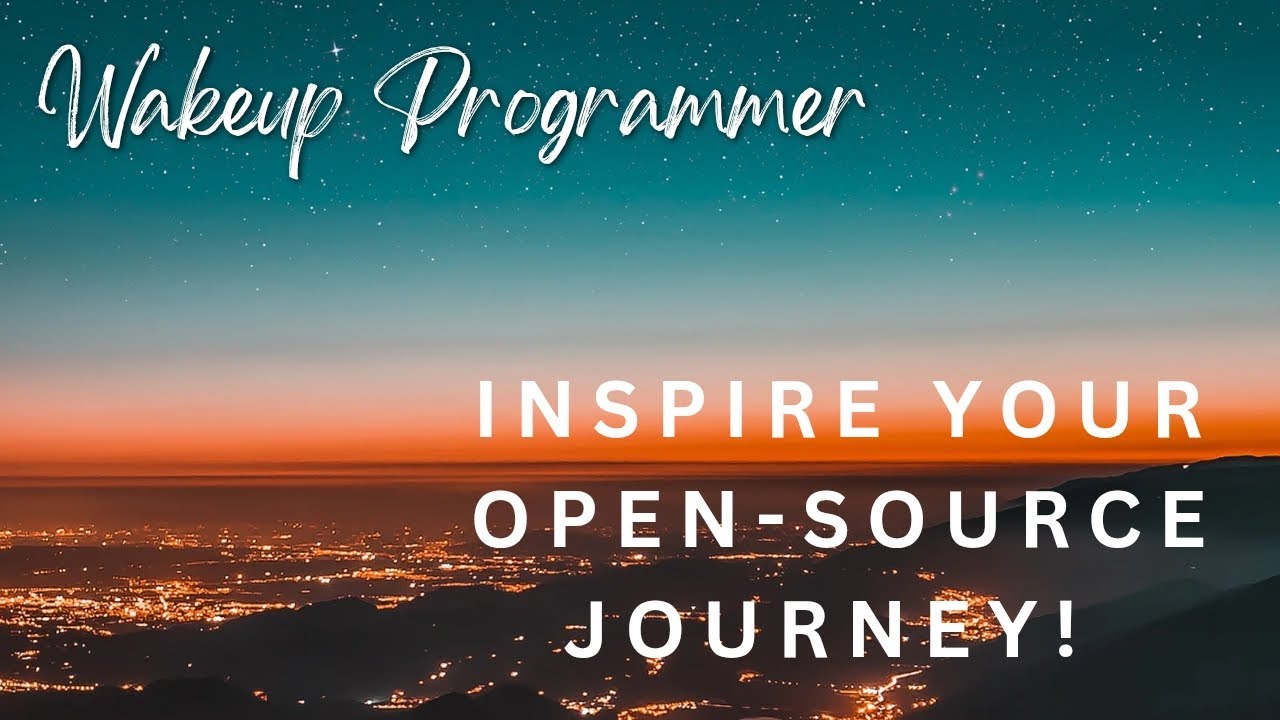 Wakeup Programmer

INSPIRE YOUR OPEN-SOURCE JOURNEY!